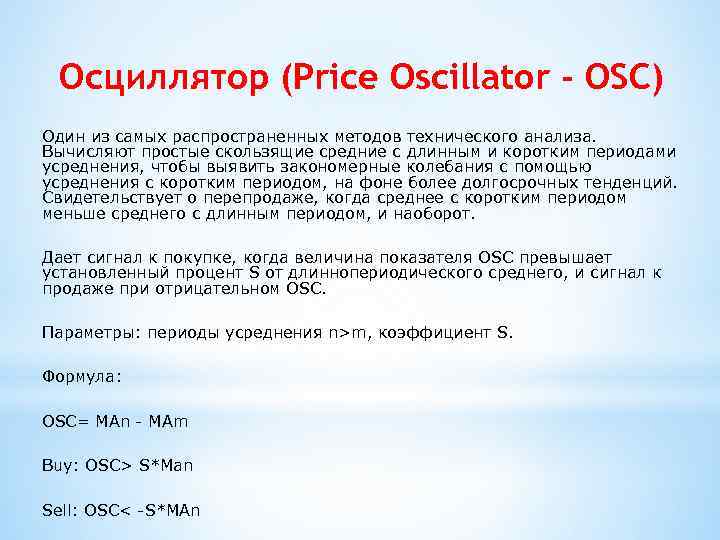 Осциллятор (Price Oscillator - OSC)

Один из самых распространенных методов технического анализа. Вычисляют простые скользящие средние с длинным и коротким периодами усреднения, чтобы выявить закономерные колебания с помощью усреднения с коротким периодом, на фоне более долгосрочных тенденций. Свидетельствует о перепродаже, когда среднее с коротким периодом меньше среднего с длинным периодом, и наоборот.

Дает сигнал к покупке, когда величина показателя OSC превышает установленный процент S от длиннопериодического среднего, и сигнал к продаже при отрицательном OSC.

Параметры: периоды усреднения n>m, коэффициент S.

Формула:

OSC= MAn - MAm

Buy: OSC> S*Man

Sell: OSC< -S*MAn